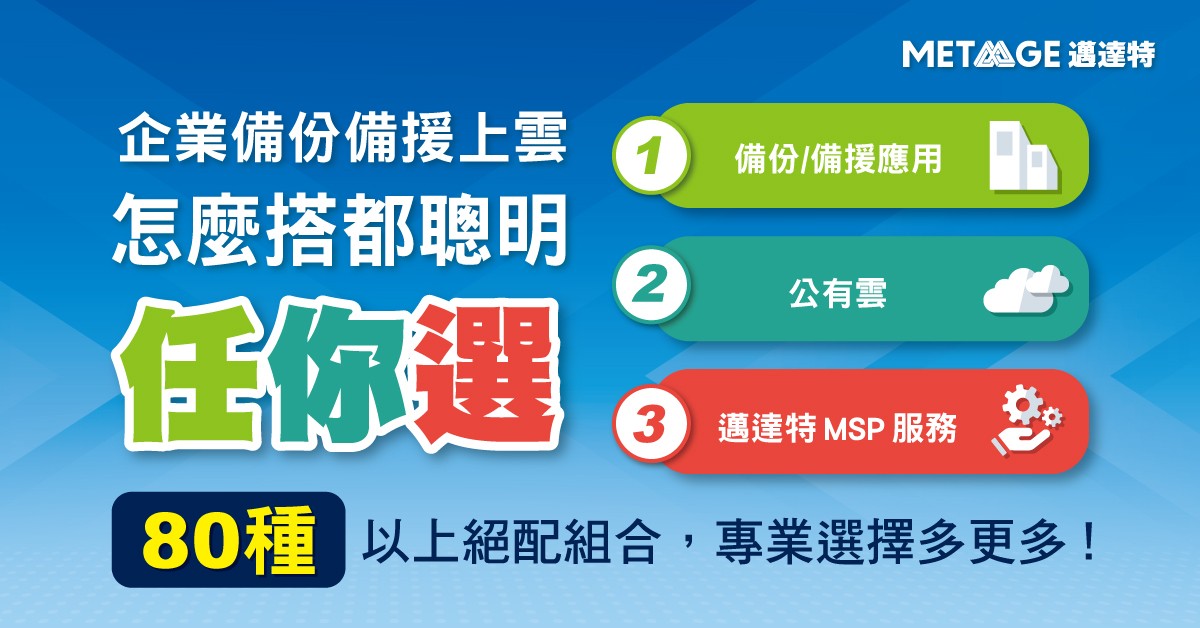 METAAGE 邁達特

企業備份備援上雲
怎麼搭都聰明
任你選

1 備份/備援應用
2 公有雲
3 邁達特 MSP 服務

80種 以上絕配組合，專業選擇多更多！